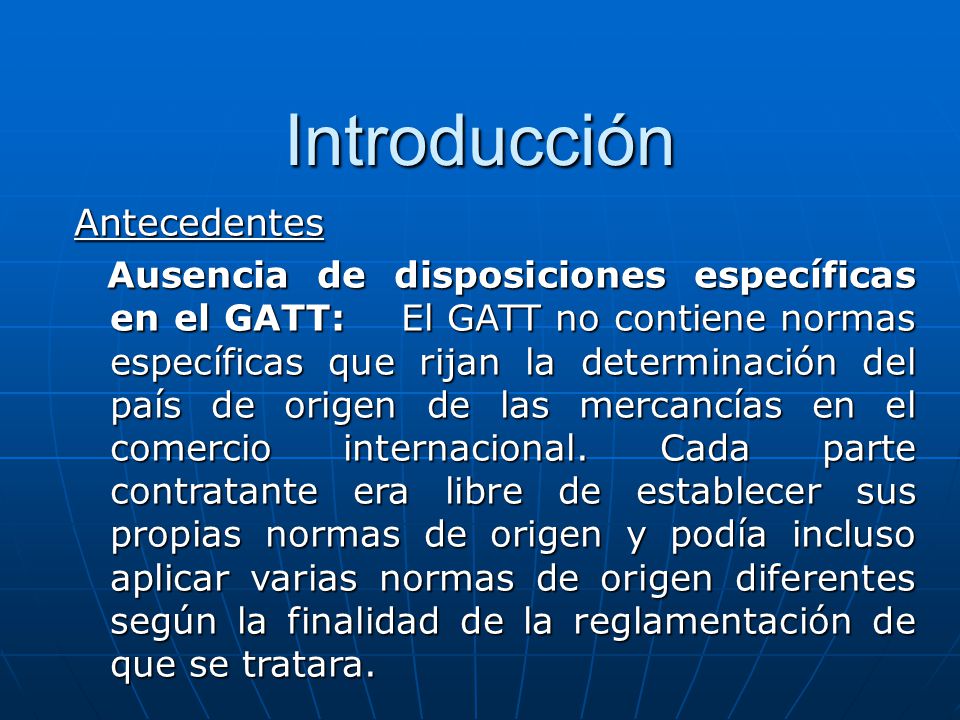 Introducción

Antecedentes

Ausencia de disposiciones específicas en el GATT: El GATT no contiene normas específicas que rijan la determinación del país de origen de las mercancías en el comercio internacional. Cada parte contratante era libre de establecer sus propias normas de origen y podía incluso aplicar varias normas de origen diferentes según la finalidad de la reglamentación de que se tratara.